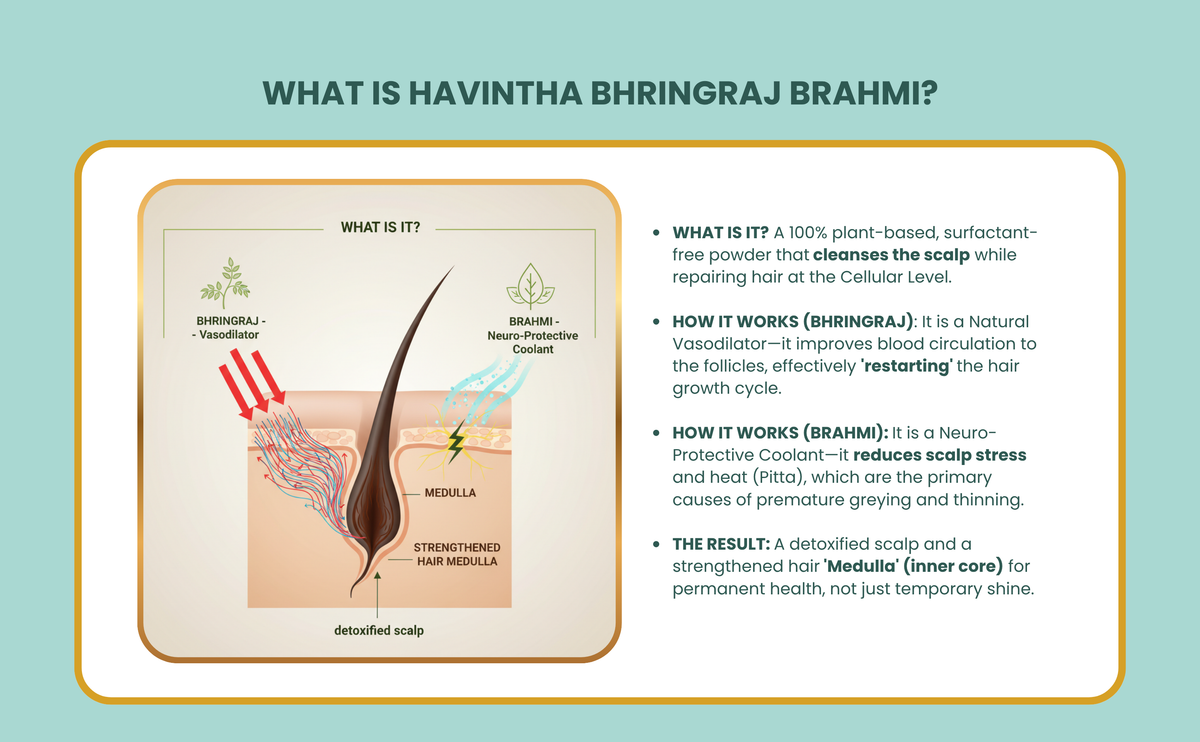 WHAT IS HAVINTHA BHRINGRAJ BRAHMI?

WHAT IS IT?

BHRINGRAJ - - Vasodilator

BRAHMI - Neuro-Protective Coolant

MEDULLA

STRENGTHENED HAIR MEDULLA

detoxified scalp

• WHAT IS IT? A 100% plant-based, surfactant-free powder that cleanses the scalp while repairing hair at the Cellular Level.

• HOW IT WORKS (BHRINGRAJ): It is a Natural Vasodilator—it improves blood circulation to the follicles, effectively 'restarting' the hair growth cycle.

• HOW IT WORKS (BRAHMI): It is a Neuro-Protective Coolant—it reduces scalp stress and heat (Pitta), which are the primary causes of premature greying and thinning.

• THE RESULT: A detoxified scalp and a strengthened hair 'Medulla' (inner core) for permanent health, not just temporary shine.